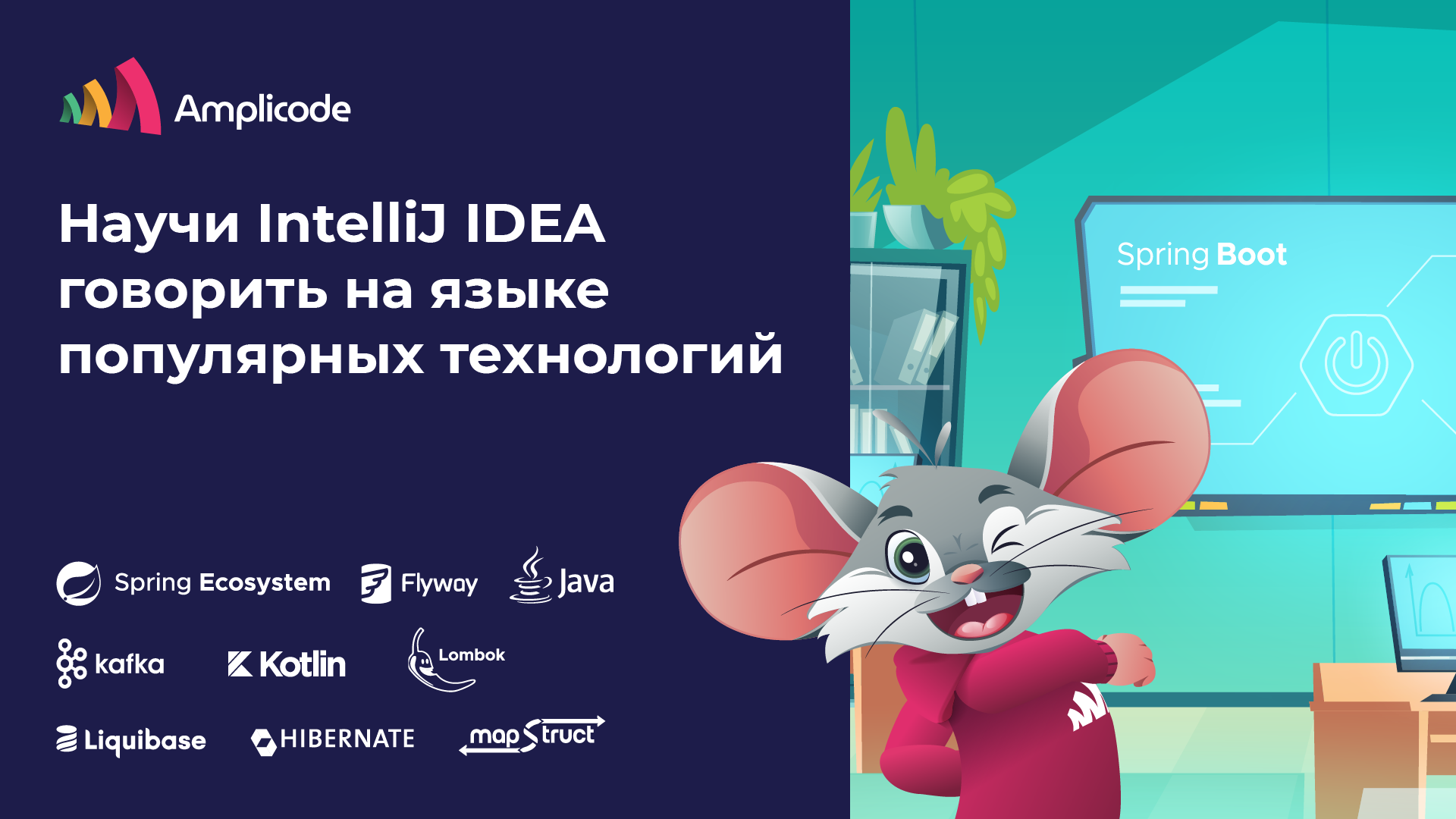 Amplicode

Научи IntelliJ IDEA говорить на языке популярных технологий

Spring Ecosystem Flyway Java

kafka Kotlin Lombok

Liquibase HIBERNATE mapStruct

Spring Boot